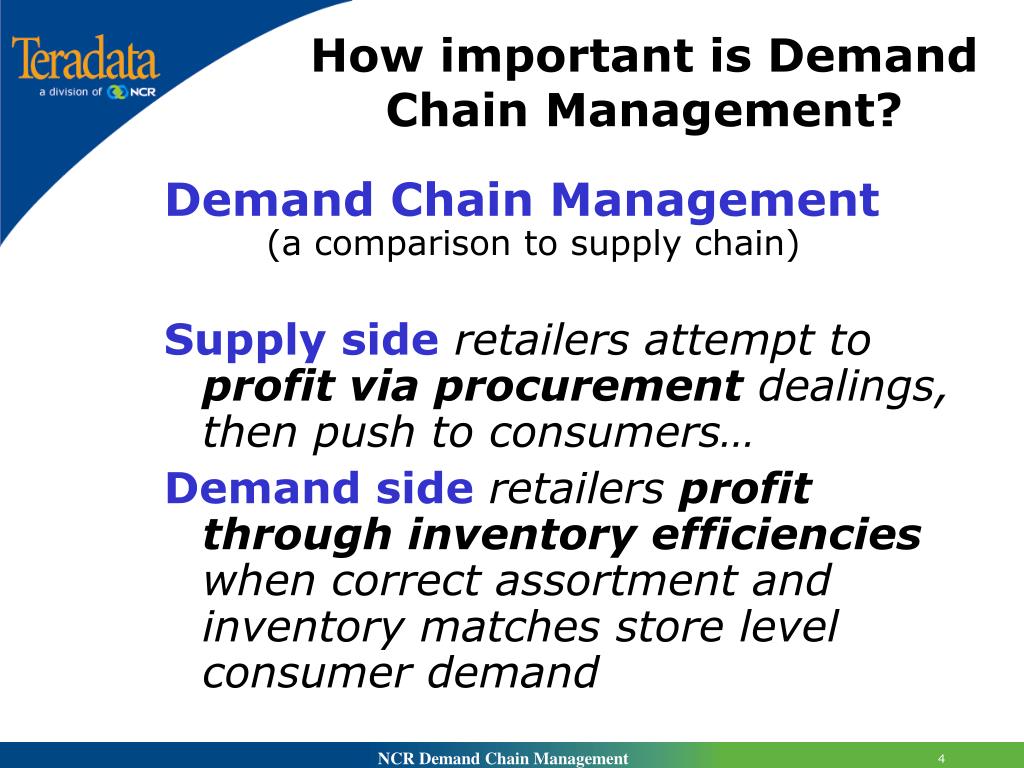 Teradata
a division of NCR

How important is Demand Chain Management?

Demand Chain Management
(a comparison to supply chain)

Supply side retailers attempt to profit via procurement dealings, then push to consumers…

Demand side retailers profit through inventory efficiencies when correct assortment and inventory matches store level consumer demand

NCR Demand Chain Management
4